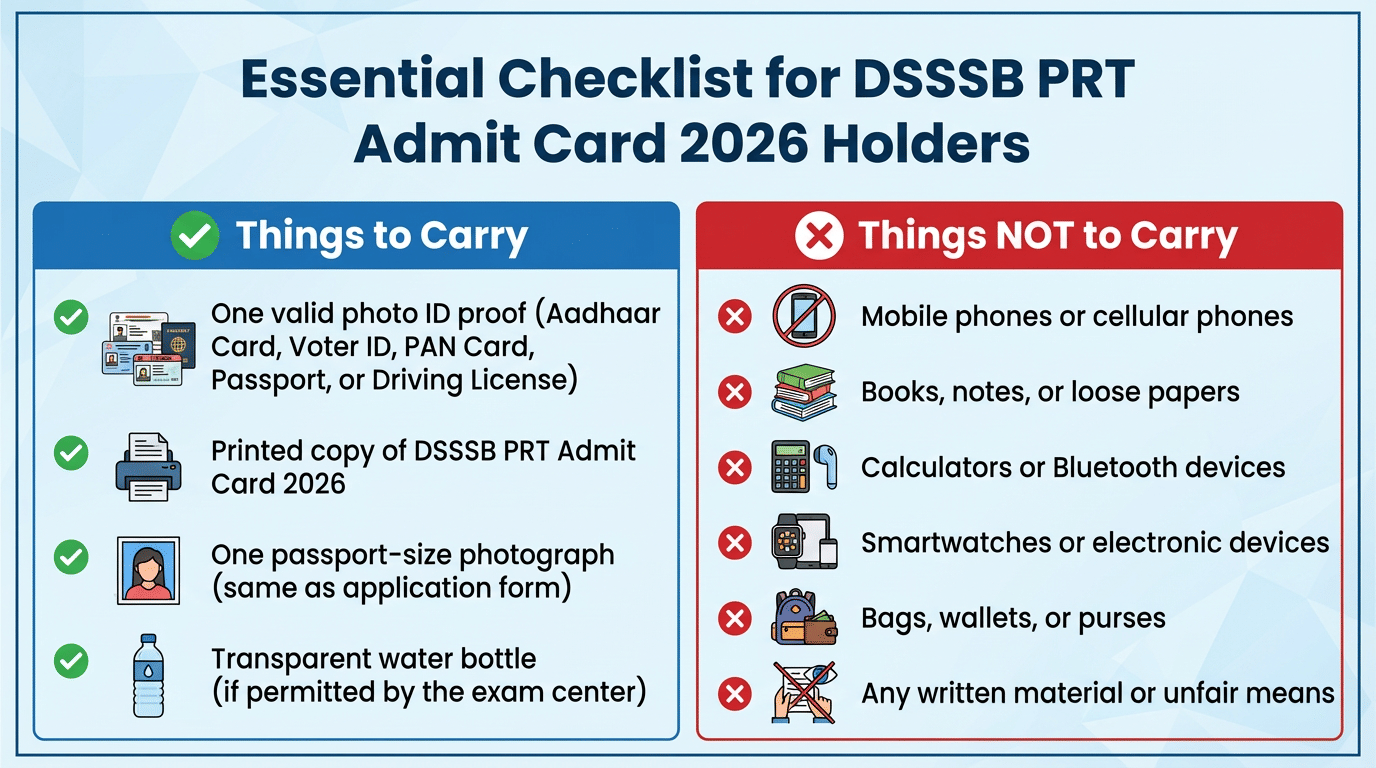 Essential Checklist for DSSSB PRT Admit Card 2026 Holders

Things to Carry

One valid photo ID proof (Aadhaar Card, Voter ID, PAN Card, Passport, or Driving License)

Printed copy of DSSSB PRT Admit Card 2026

One passport-size photograph (same as application form)

Transparent water bottle (if permitted by the exam center)

Things NOT to Carry

Mobile phones or cellular phones

Books, notes, or loose papers

Calculators or Bluetooth devices

Smartwatches or electronic devices

Bags, wallets, or purses

Any written material or unfair means